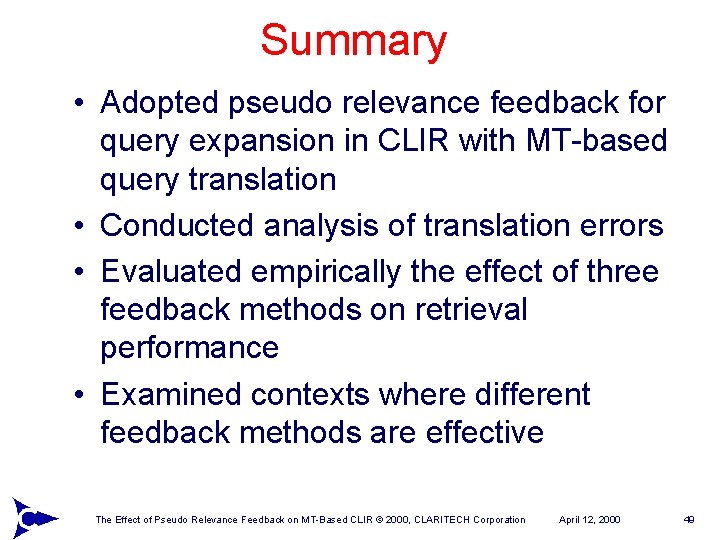 Summary

• Adopted pseudo relevance feedback for query expansion in CLIR with MT-based query translation

• Conducted analysis of translation errors

• Evaluated empirically the effect of three feedback methods on retrieval performance

• Examined contexts where different feedback methods are effective

The Effect of Pseudo Relevance Feedback on MT-Based CLIR © 2000, CLARITECH Corporation April 12, 2000 49